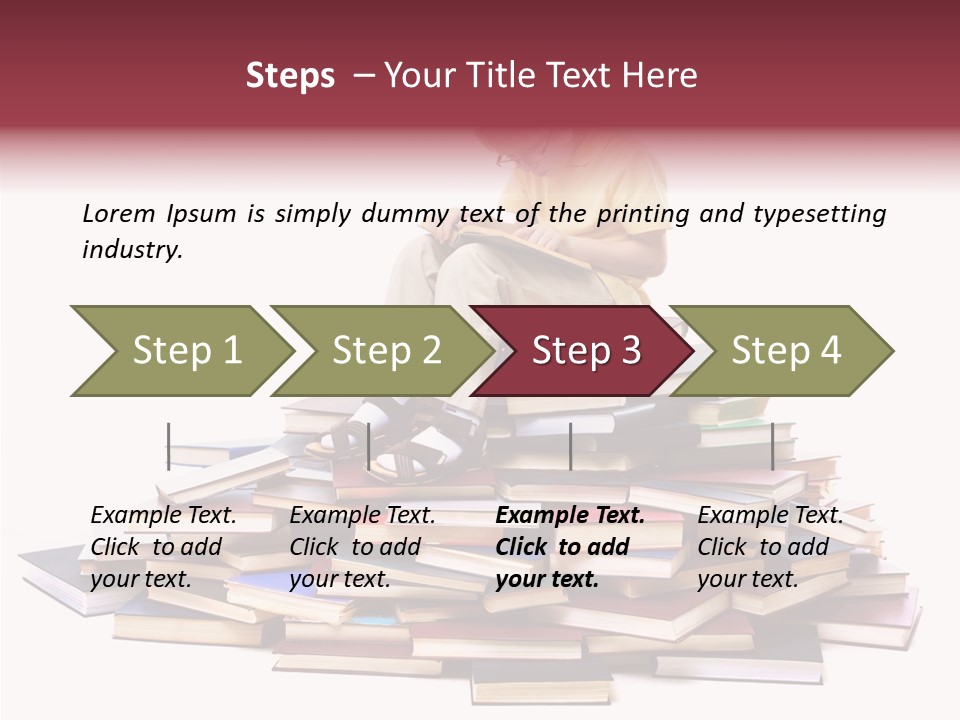 Steps – Your Title Text Here

Lorem Ipsum is simply dummy text of the printing and typesetting industry.

Step 1

Step 2

Step 3

Step 4

Example Text. Click to add your text.

Example Text. Click to add your text.

Example Text. Click to add your text.

Example Text. Click to add your text.